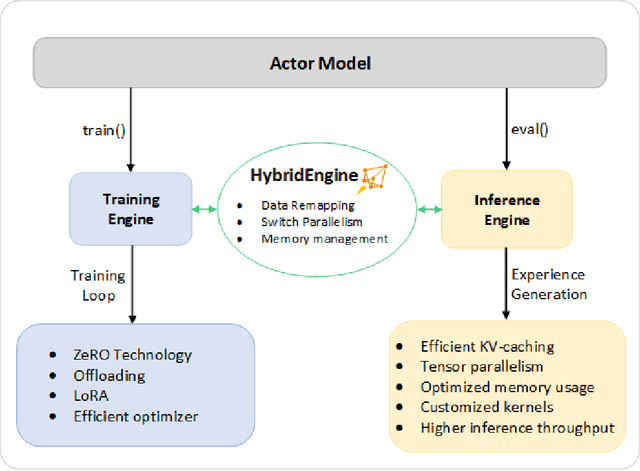 Actor Model

train()

eval()

Training Engine

HybridEngine

- Data Remapping
- Switch Parallelism
- Memory management

Inference Engine

Training Loop

Experience Generation

- ZeRO Technology
- Offloading
- LoRA
- Efficient optimizer

- Efficient KV-caching
- Tensor parallelism
- Optimized memory usage
- Customized kernels
- Higher inference throughput